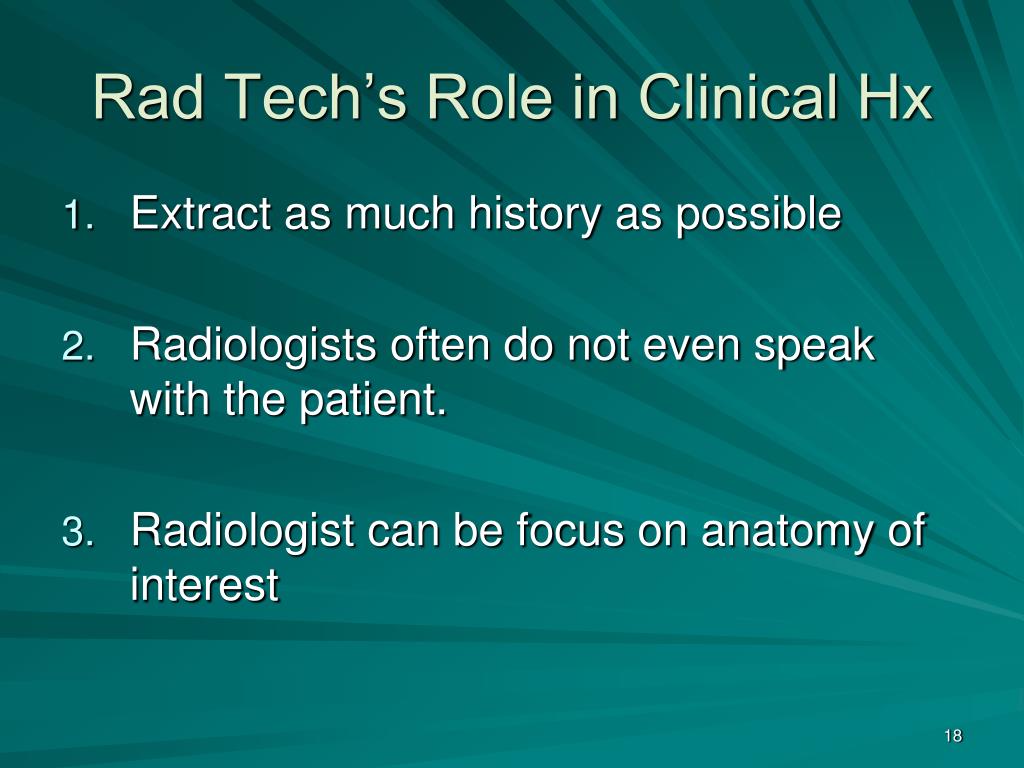 Rad Tech’s Role in Clinical Hx

1. Extract as much history as possible

2. Radiologists often do not even speak with the patient.

3. Radiologist can be focus on anatomy of interest

18